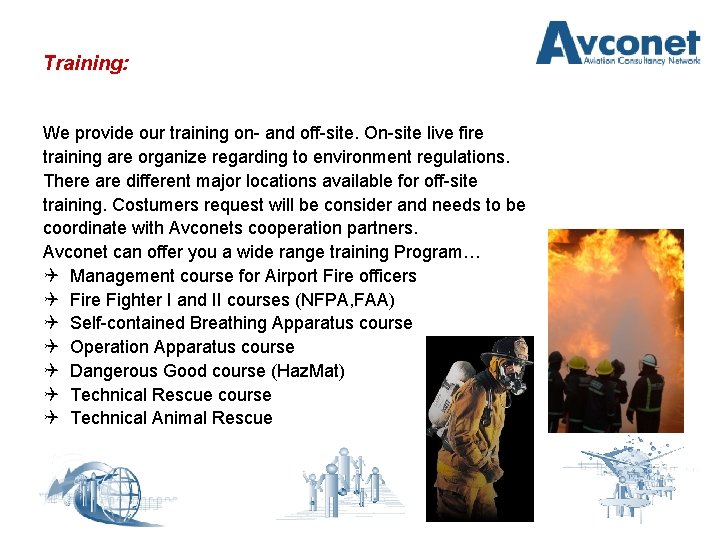 Avconet
Aviation Consultancy Network

Training:

We provide our training on- and off-site. On-site live fire training are organize regarding to environment regulations. There are different major locations available for off-site training. Costumers request will be consider and needs to be coordinate with Avconets cooperation partners.
Avconet can offer you a wide range training Program…
✈ Management course for Airport Fire officers
✈ Fire Fighter I and II courses (NFPA,FAA)
✈ Self-contained Breathing Apparatus course
✈ Operation Apparatus course
✈ Dangerous Good course (HazMat)
✈ Technical Rescue course
✈ Technical Animal Rescue